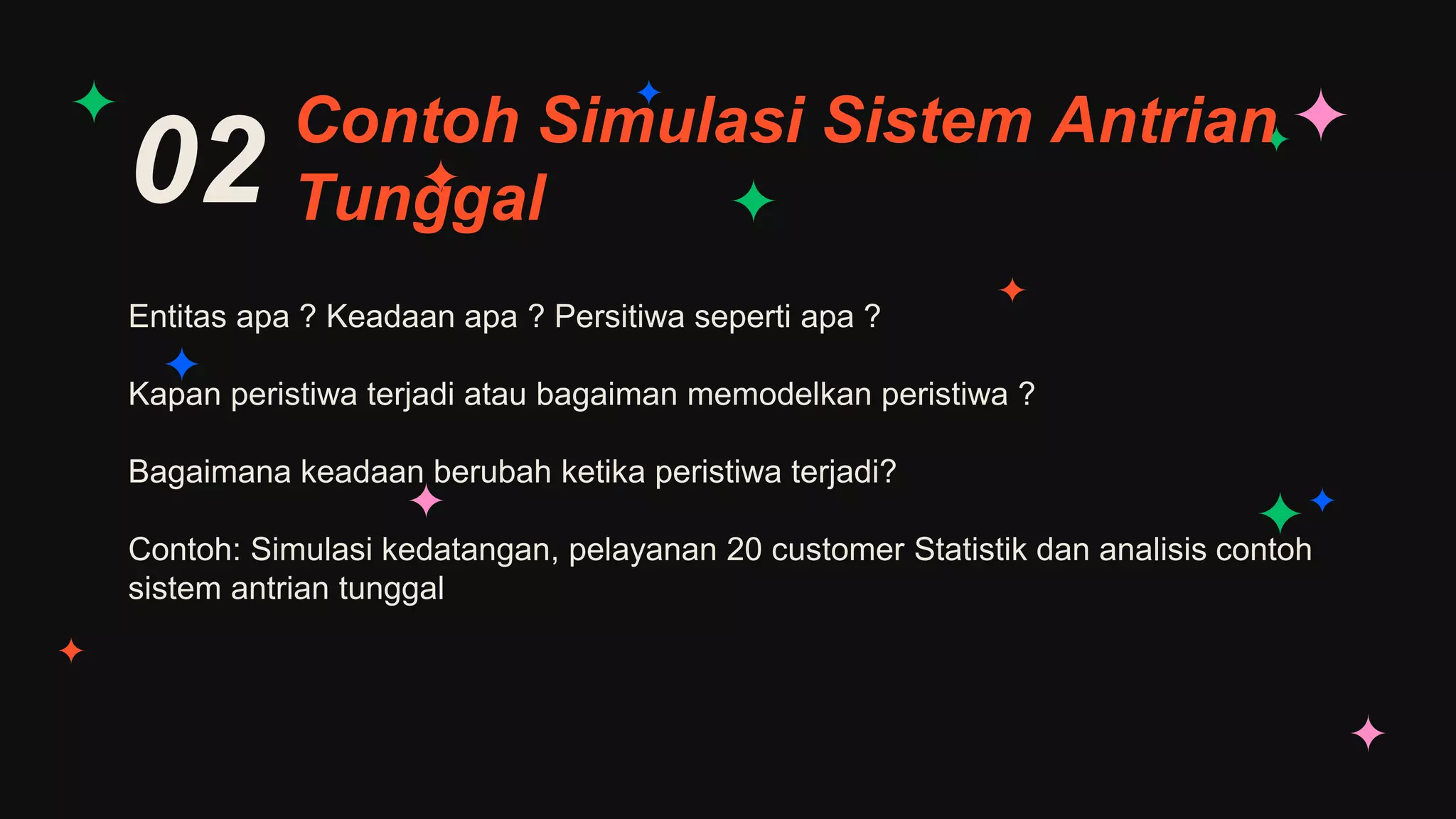 02 Contoh Simulasi Sistem Antrian Tunggal

Entitas apa ? Keadaan apa ? Persitiwa seperti apa ?

Kapan peristiwa terjadi atau bagaiman memodelkan peristiwa ?

Bagaimana keadaan berubah ketika peristiwa terjadi?

Contoh: Simulasi kedatangan, pelayanan 20 customer Statistik dan analisis contoh sistem antrian tunggal